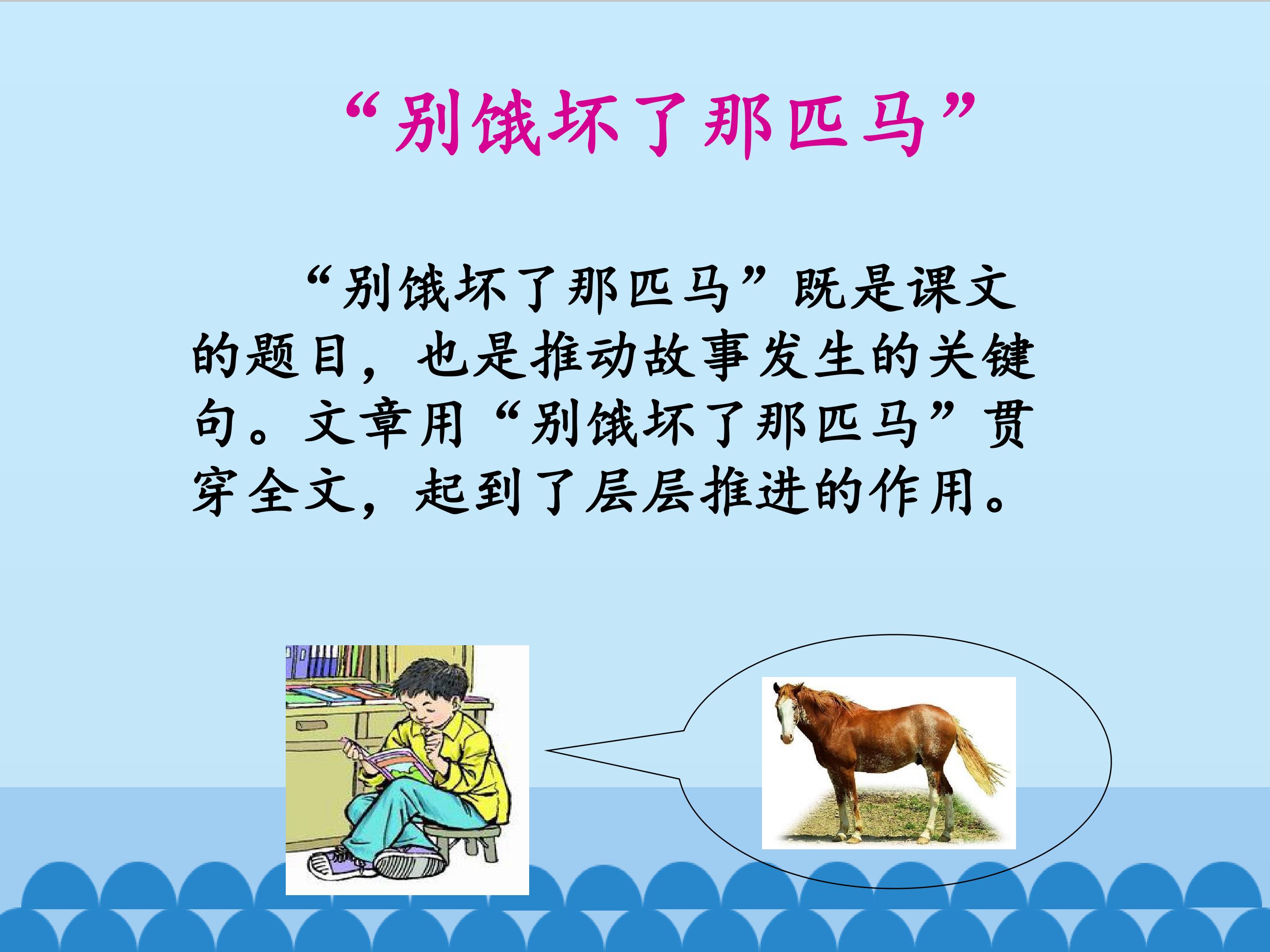 “别饿坏了那匹马”

“别饿坏了那匹马”既是课文的题目，也是推动故事发生的关键句。文章用“别饿坏了那匹马”贯穿全文，起到了层层推进的作用。